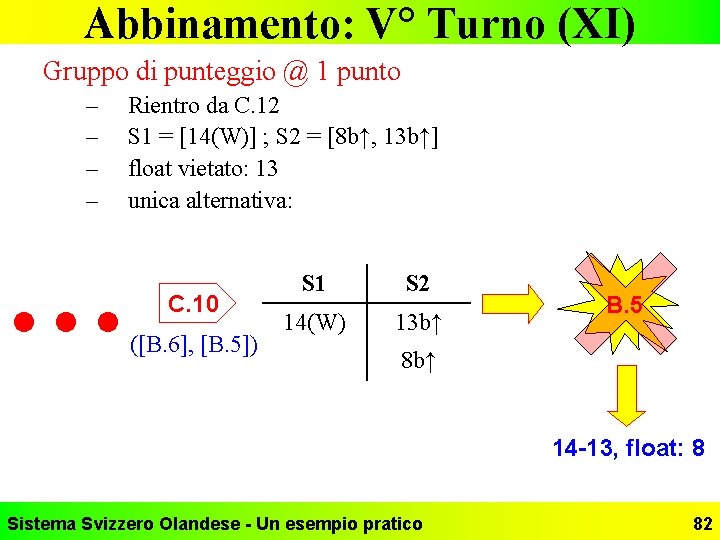 Abbinamento: V° Turno (XI)

Gruppo di punteggio @ 1 punto

– Rientro da C.12
– S1 = [14(W)] ; S2 = [8b↑, 13b↑]
– float vietato: 13
– unica alternativa:

C.10

([B.6], [B.5])

| S1 | S2 |
|---|---|
| 14(W) | 13b↑ |
| | 8b↑ |

B.5

14-13, float: 8

Sistema Svizzero Olandese - Un esempio pratico

82